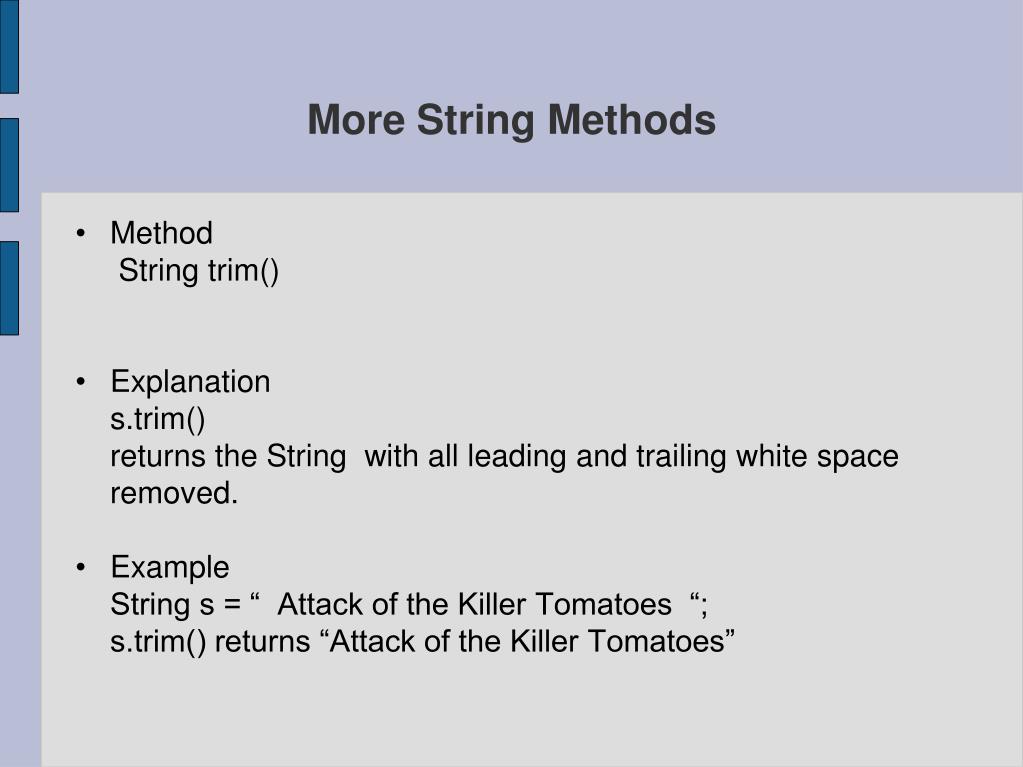 More String Methods

• Method
String trim()

• Explanation
s.trim()
returns the String with all leading and trailing white space removed.

• Example
String s = “ Attack of the Killer Tomatoes “;
s.trim() returns “Attack of the Killer Tomatoes”